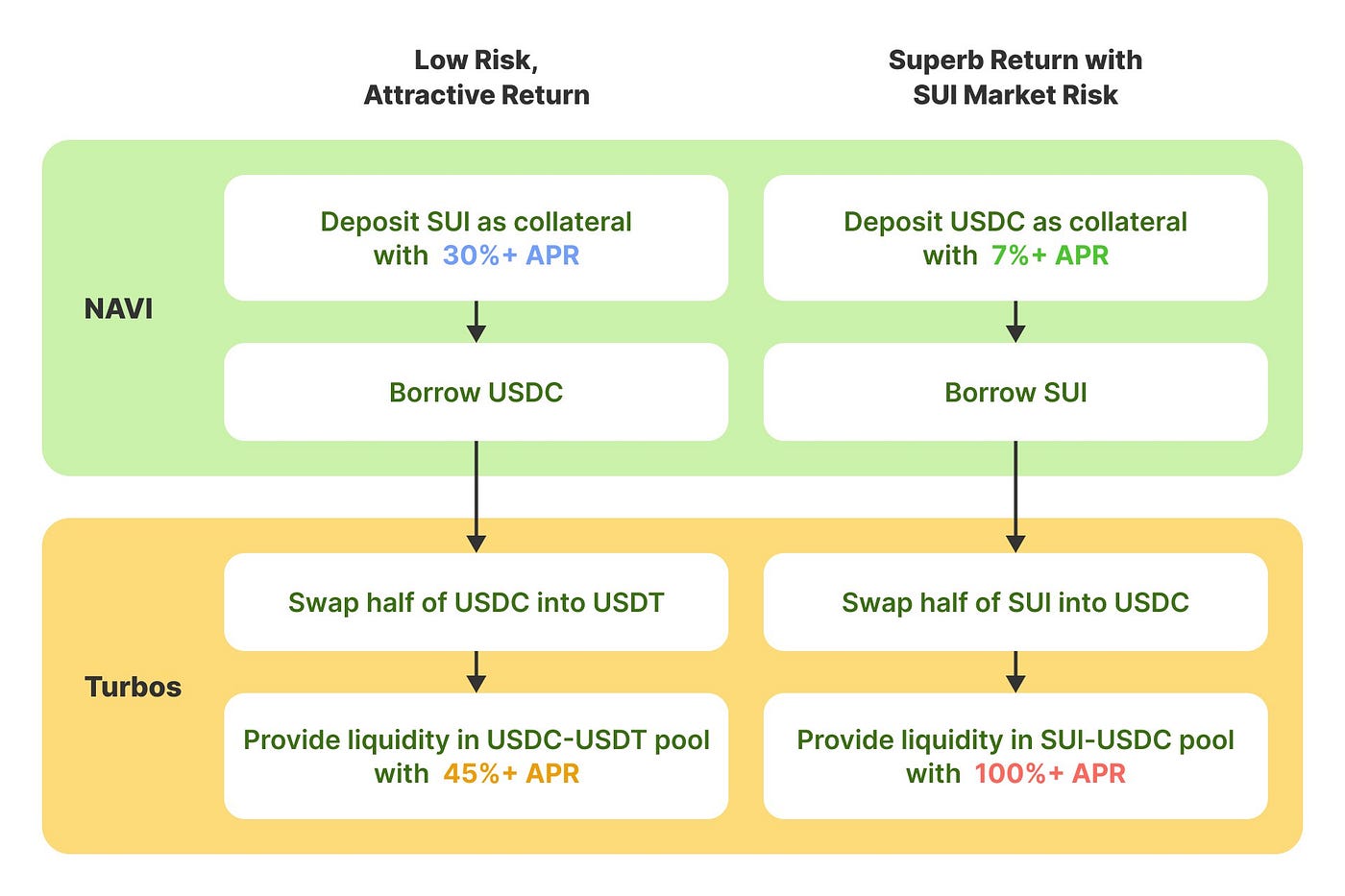 Low Risk, Attractive Return

Superb Return with SUI Market Risk

NAVI

Deposit SUI as collateral with 30%+ APR

Borrow USDC

Deposit USDC as collateral with 7%+ APR

Borrow SUI

Turbos

Swap half of USDC into USDT

Provide liquidity in USDC-USDT pool with 45%+ APR

Swap half of SUI into USDC

Provide liquidity in SUI-USDC pool with 100%+ APR